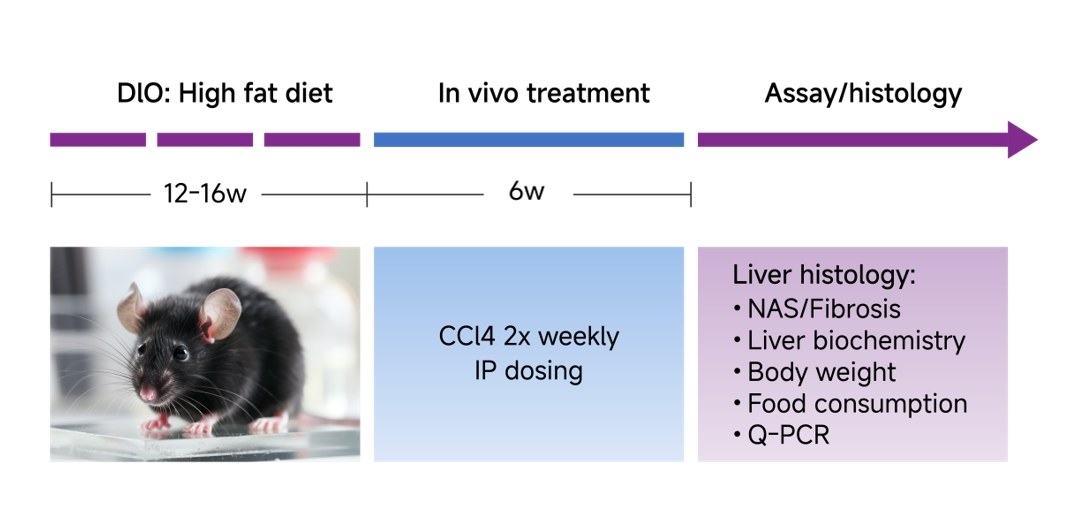 DIO: High fat diet

In vivo treatment

Assay/histology

12-16w

6w

CCl4 2x weekly IP dosing

Liver histology:
• NAS/Fibrosis
• Liver biochemistry
• Body weight
• Food consumption
• Q-PCR